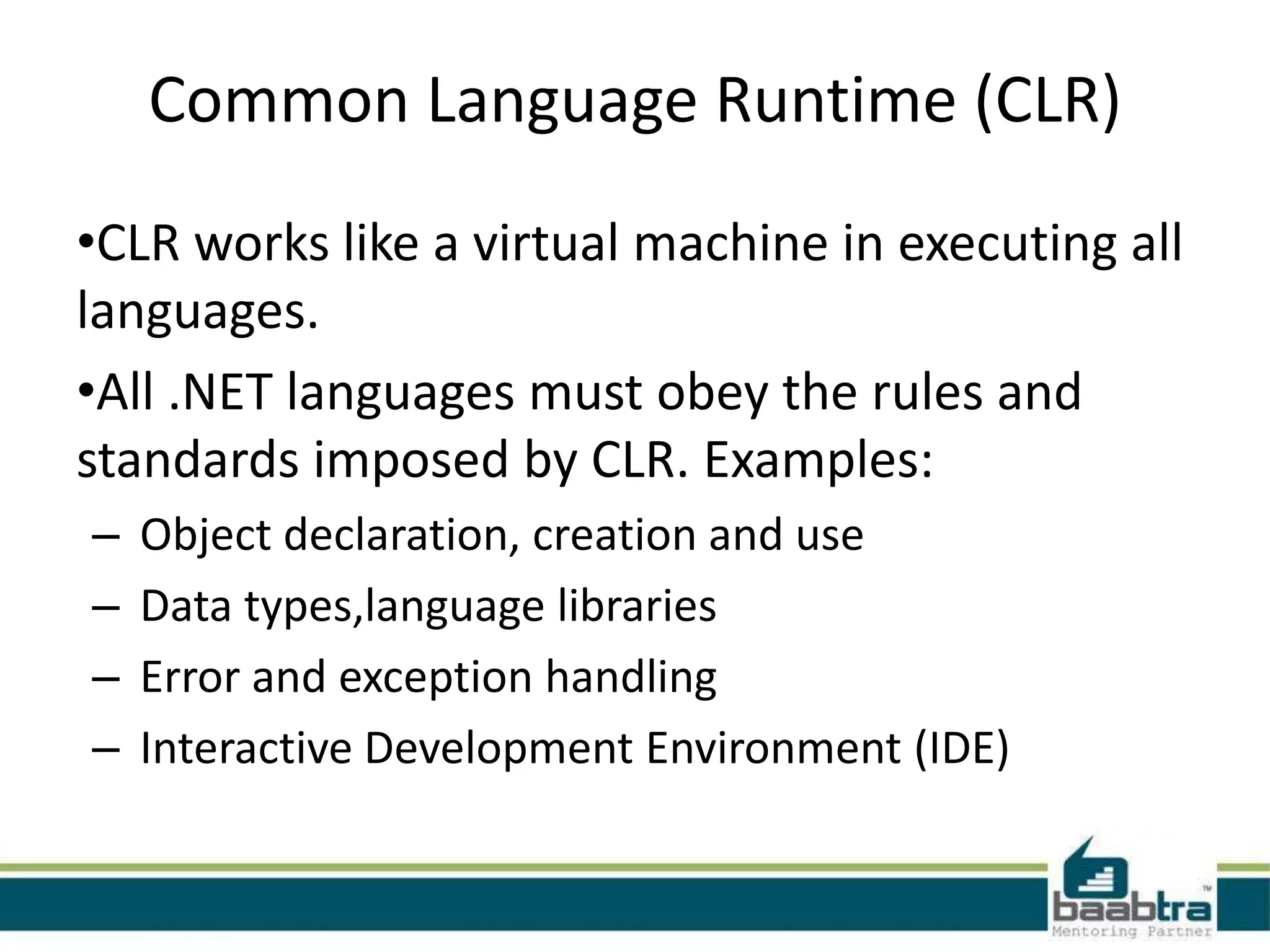 Common Language Runtime (CLR)

•CLR works like a virtual machine in executing all languages.

•All .NET languages must obey the rules and standards imposed by CLR. Examples:

– Object declaration, creation and use
– Data types,language libraries
– Error and exception handling
– Interactive Development Environment (IDE)

baabtra™
Mentoring Partner